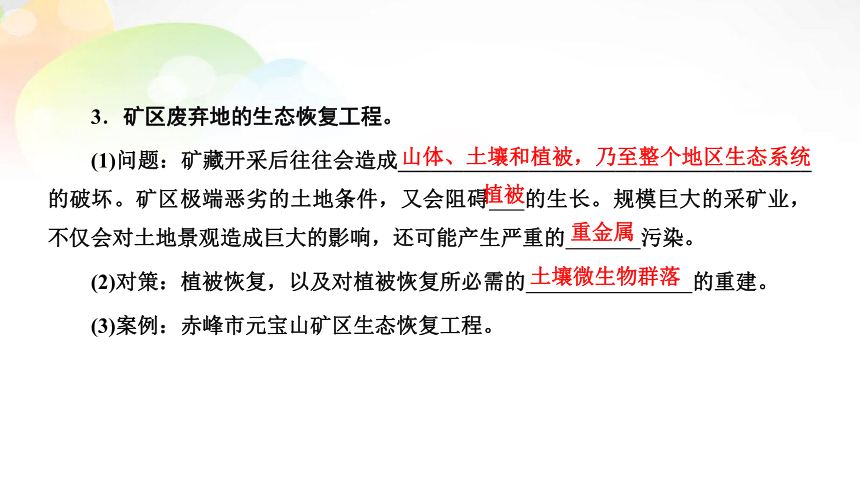 3．矿区废弃地的生态恢复工程。

(1)问题：矿藏开采后往往会造成山体、土壤和植被，乃至整个地区生态系统的破坏。矿区极端恶劣的土地条件，又会阻碍植被的生长。规模巨大的采矿业，不仅会对土地景观造成巨大的影响，还可能产生严重的重金属污染。

(2)对策：植被恢复，以及对植被恢复所必需的土壤微生物群落的重建。

(3)案例：赤峰市元宝山矿区生态恢复工程。